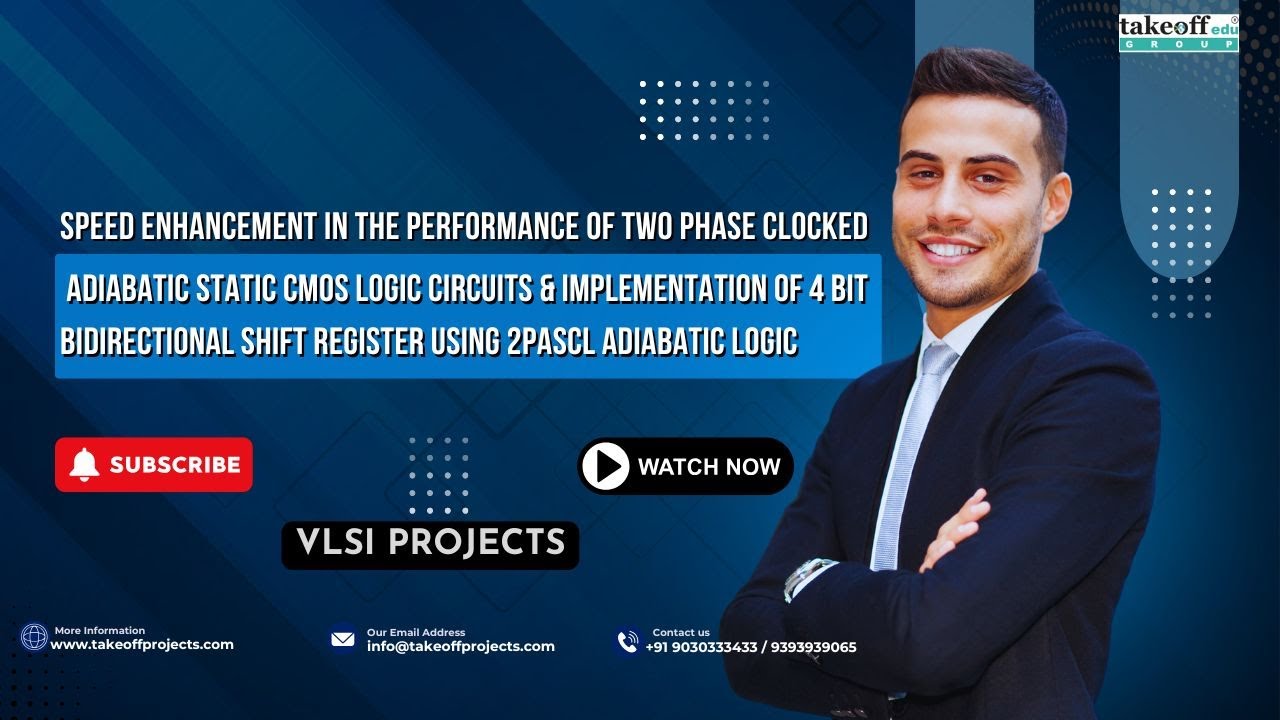 takeoff edu GROUP

SPEED ENHANCEMENT IN THE PERFORMANCE OF TWO PHASE CLOCKED ADIABATIC STATIC CMOS LOGIC CIRCUITS & IMPLEMENTATION OF 4 BIT BIDIRECTIONAL SHIFT REGISTER USING 2PASCL ADIABATIC LOGIC

SUBSCRIBE

WATCH NOW

VLSI PROJECTS

More Information
www.takeoffprojects.com

Our Email Address
info@takeoffprojects.com

Contact us
+91 9030333433 / 9393939065